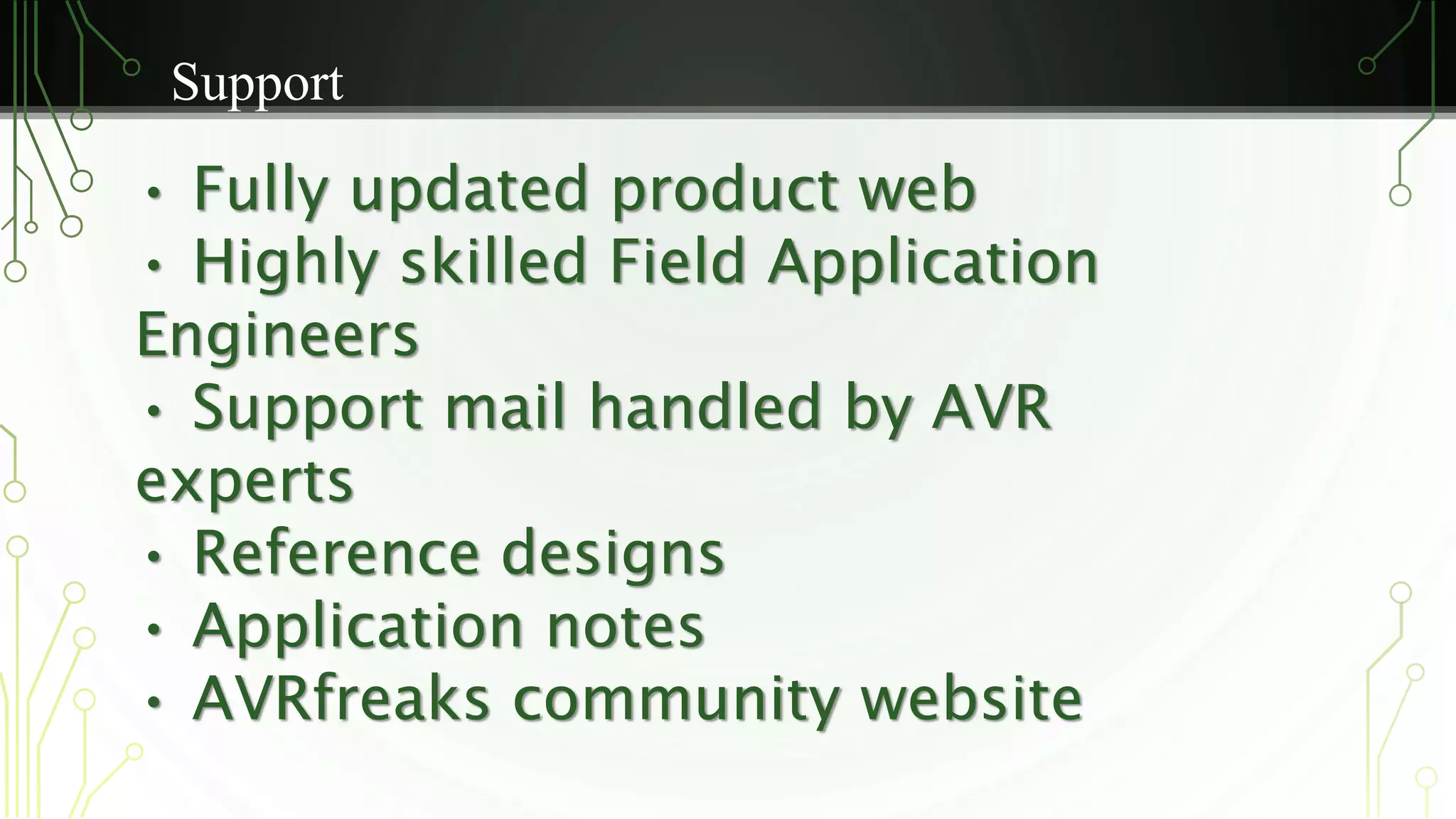 Support

• Fully updated product web
• Highly skilled Field Application Engineers
• Support mail handled by AVR experts
• Reference designs
• Application notes
• AVRfreaks community website